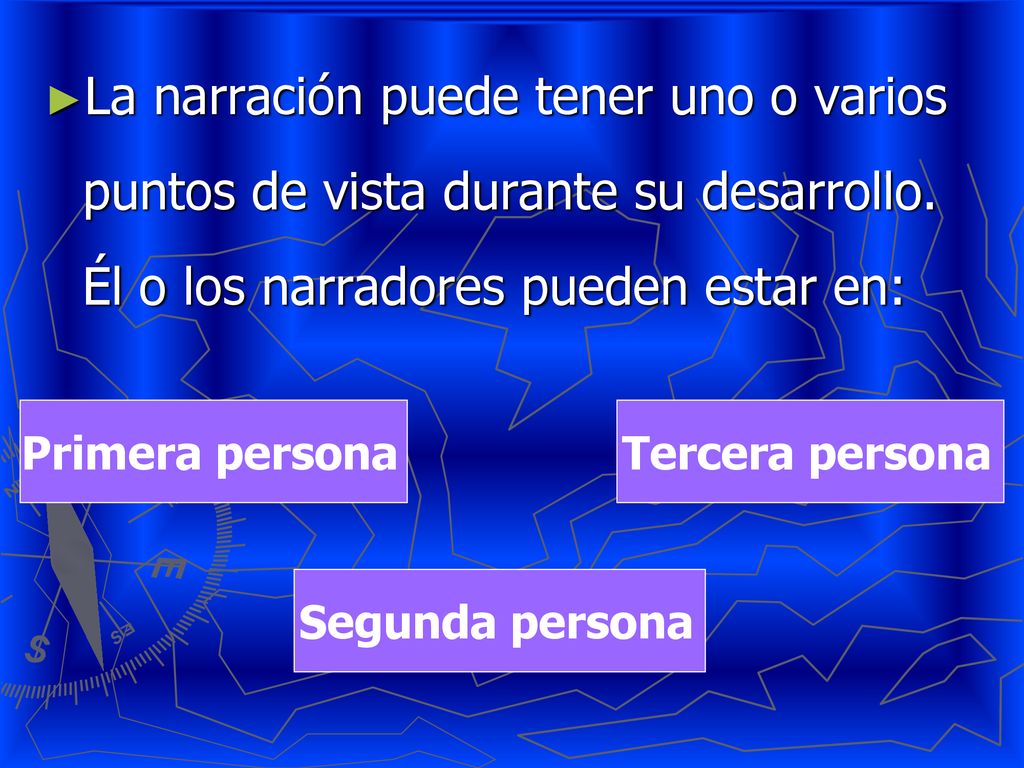 ►La narración puede tener uno o varios puntos de vista durante su desarrollo. Él o los narradores pueden estar en:

Primera persona

Tercera persona

Segunda persona